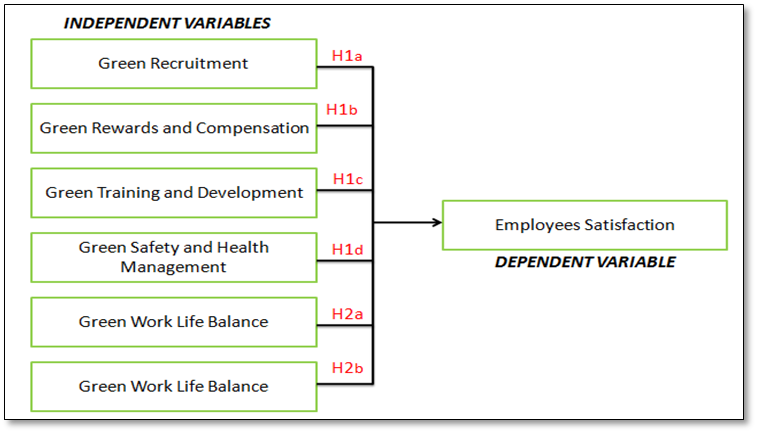 INDEPENDENT VARIABLES

Green Recruitment
H1a

Green Rewards and Compensation
H1b

Green Training and Development
H1c

Green Safety and Health Management
H1d

Green Work Life Balance
H2a

Green Work Life Balance
H2b

Employees Satisfaction

DEPENDENT VARIABLE